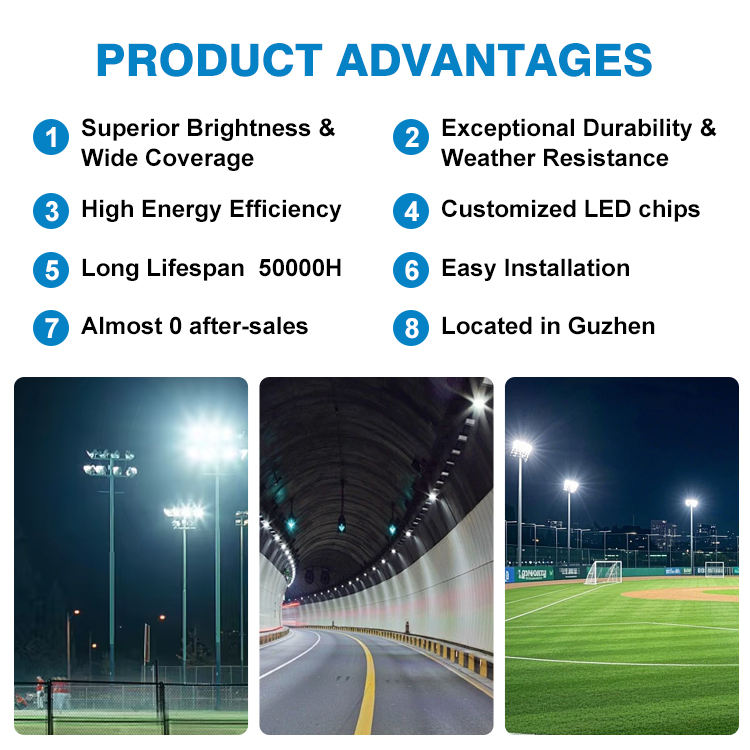 PRODUCT ADVANTAGES

1 Superior Brightness & Wide Coverage

2 Exceptional Durability & Weather Resistance

3 High Energy Efficiency

4 Customized LED chips

5 Long Lifespan 50000H

6 Easy Installation

7 Almost 0 after-sales

8 Located in Guzhen